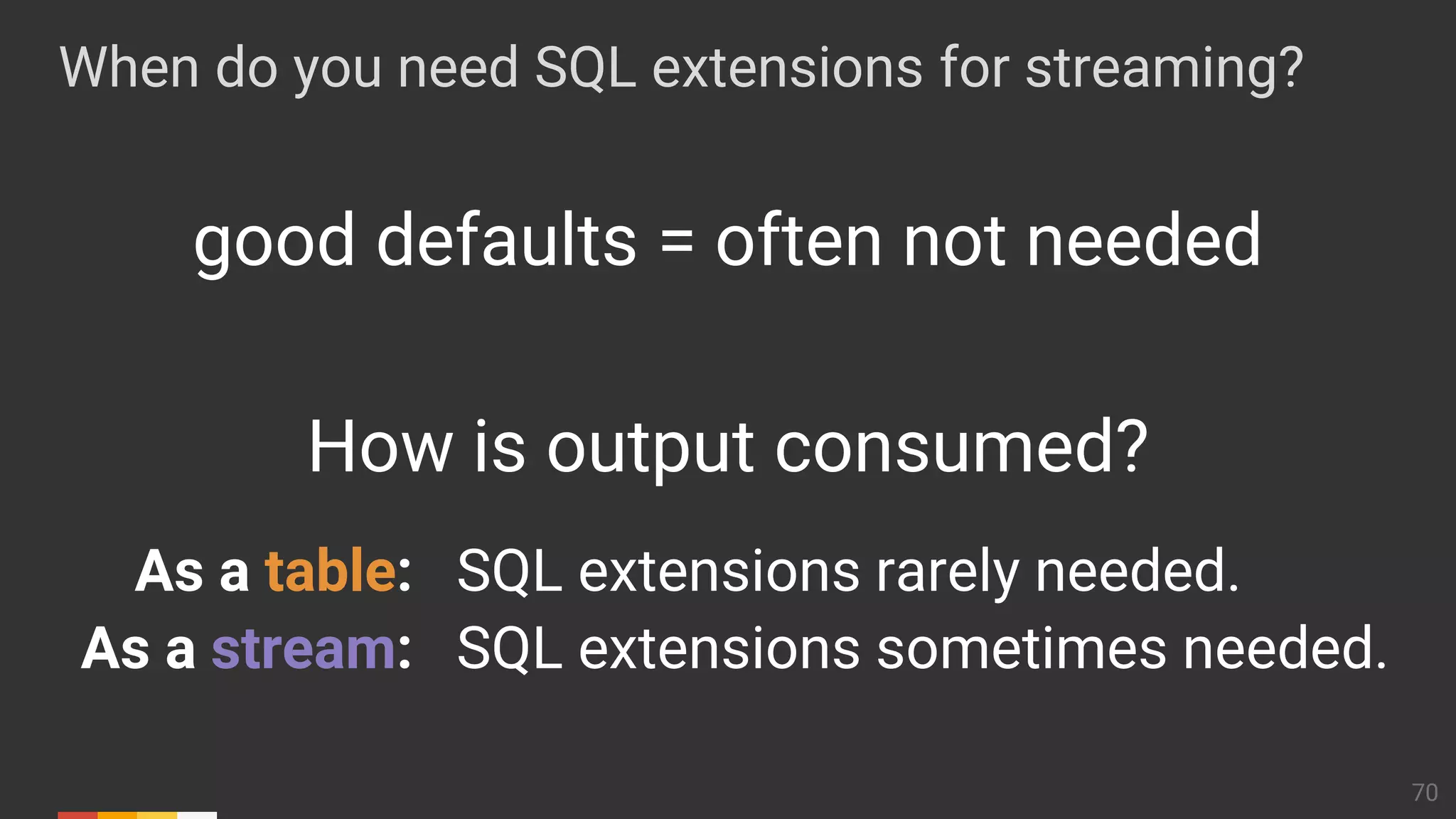 When do you need SQL extensions for streaming?

good defaults = often not needed

How is output consumed?

As a table: SQL extensions rarely needed.
As a stream: SQL extensions sometimes needed.

70